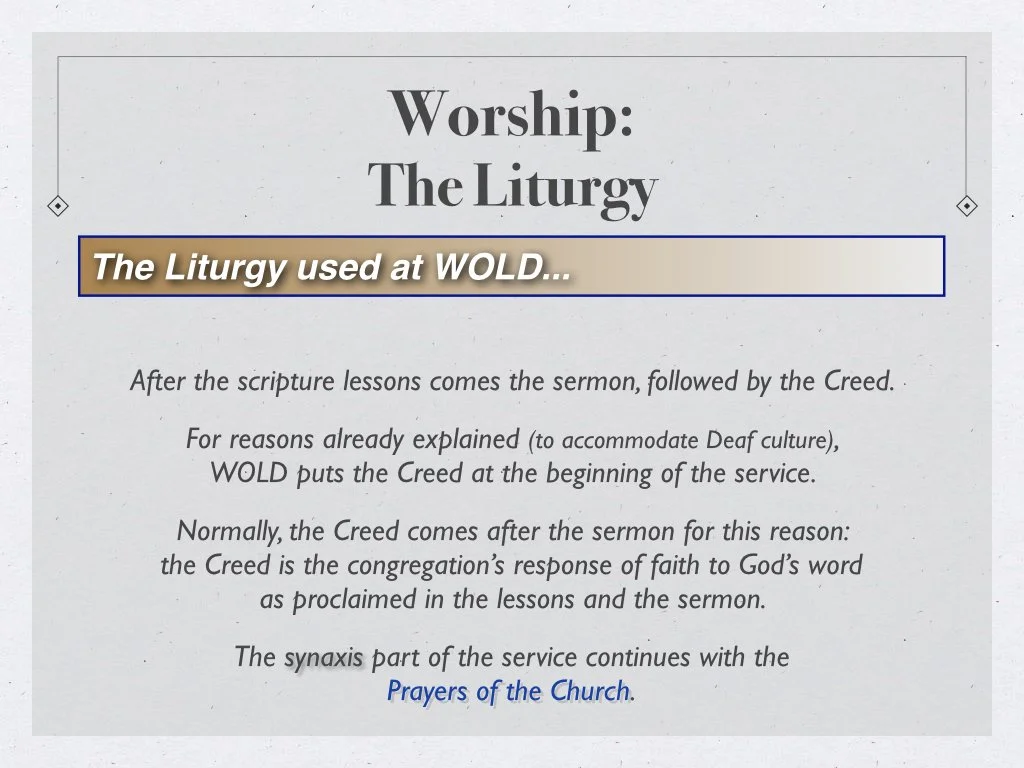 Worship:
The Liturgy

The Liturgy used at WOLD...

After the scripture lessons comes the sermon, followed by the Creed.

For reasons already explained (to accommodate Deaf culture), WOLD puts the Creed at the beginning of the service.

Normally, the Creed comes after the sermon for this reason: the Creed is the congregation's response of faith to God's word as proclaimed in the lessons and the sermon.

The synaxis part of the service continues with the Prayers of the Church.